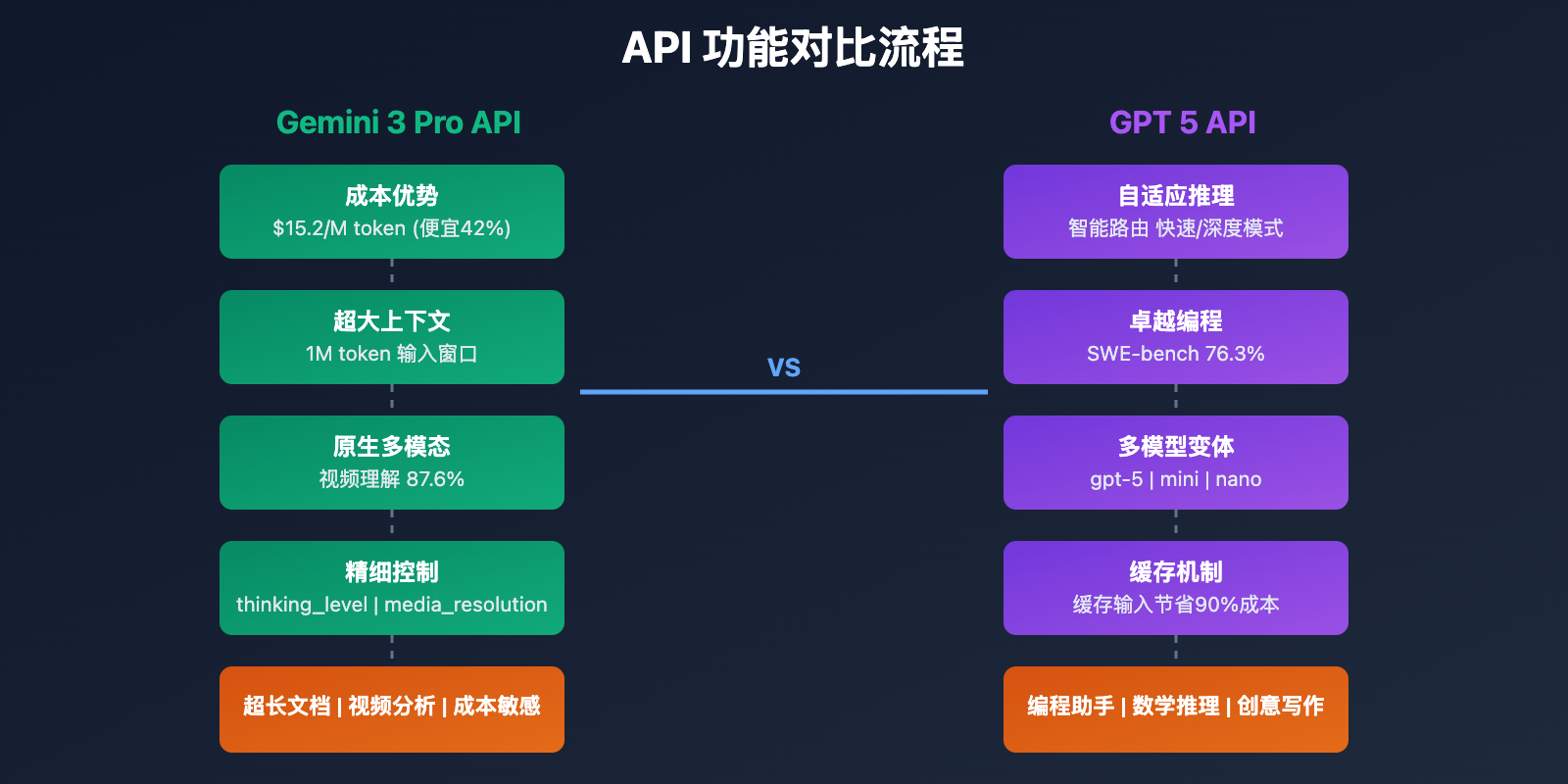 API 功能对比流程

Gemini 3 Pro API

成本优势
$15.2/M token (便宜42%)

超大上下文
1M token 输入窗口

原生多模态
视频理解 87.6%

精细控制
thinking_level | media_resolution

超长文档 | 视频分析 | 成本敏感

VS

GPT 5 API

自适应推理
智能路由 快速/深度模式

卓越编程
SWE-bench 76.3%

多模型变体
gpt-5 | mini | nano

缓存机制
缓存输入节省90%成本

编程助手 | 数学推理 | 创意写作